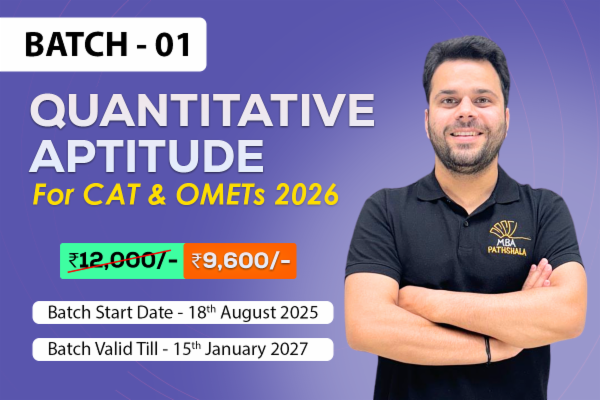 BATCH - 01

QUANTITATIVE APTITUDE

For CAT & OMETs 2026

₹12,000/- ₹9,600/-

Batch Start Date - 18th August 2025

Batch Valid Till - 15th January 2027

MBA PATHSHALA